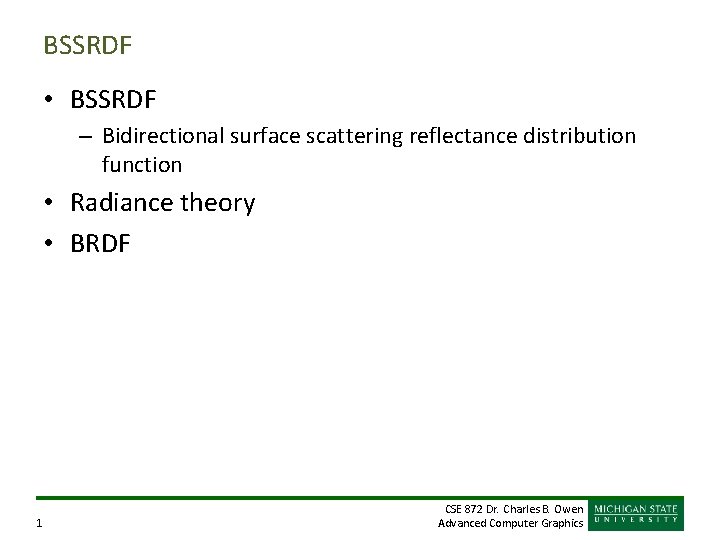 BSSRDF

• BSSRDF
– Bidirectional surface scattering reflectance distribution function
• Radiance theory
• BRDF

1

CSE 872 Dr. Charles B. Owen
Advanced Computer Graphics

MICHIGAN STATE
UNIVERSITY